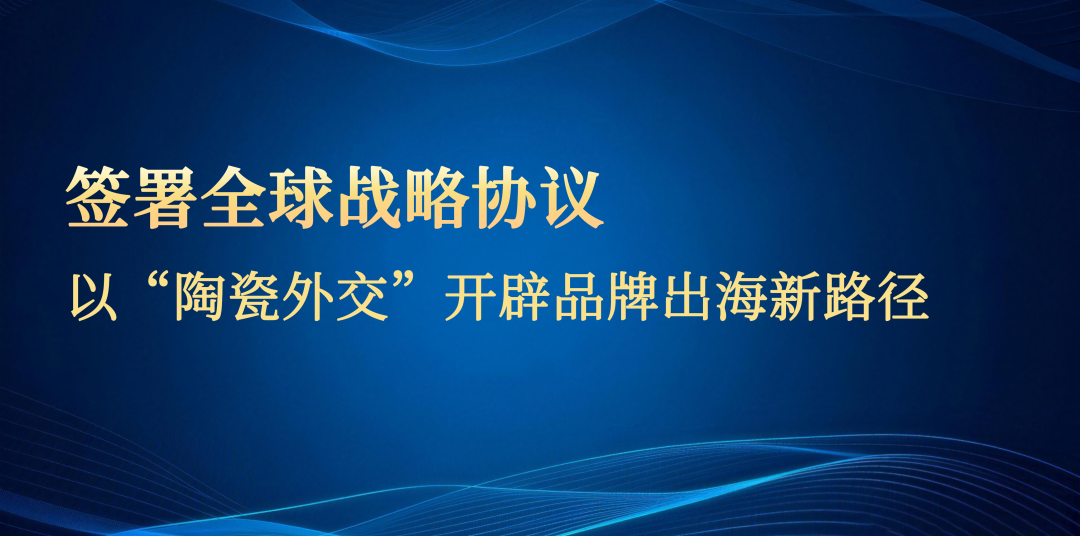 签署全球战略协议

以“陶瓷外交”开辟品牌出海新路径